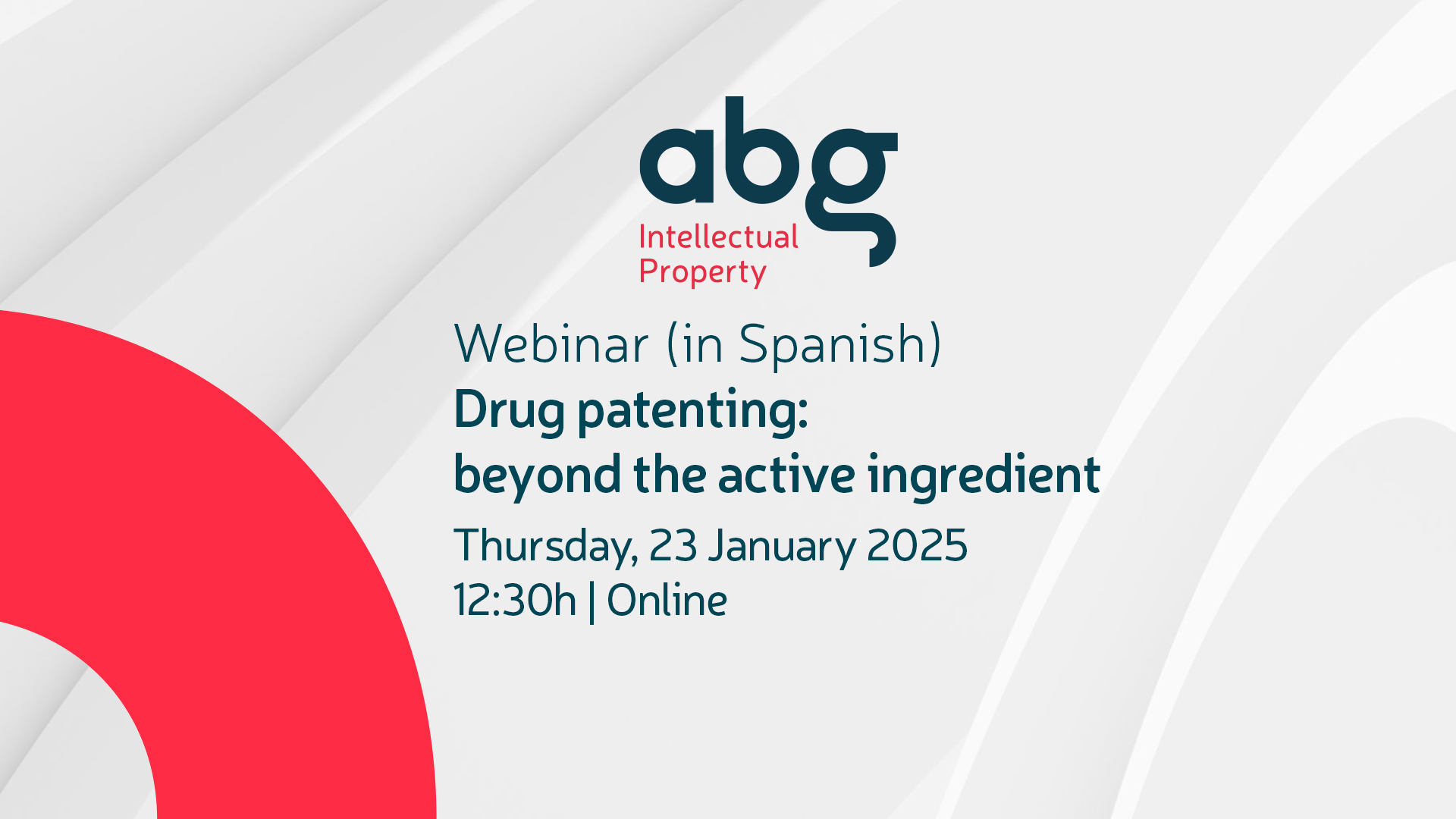 abg
Intellectual Property

Webinar (in Spanish)
Drug patenting:
beyond the active ingredient
Thursday, 23 January 2025
12:30h | Online